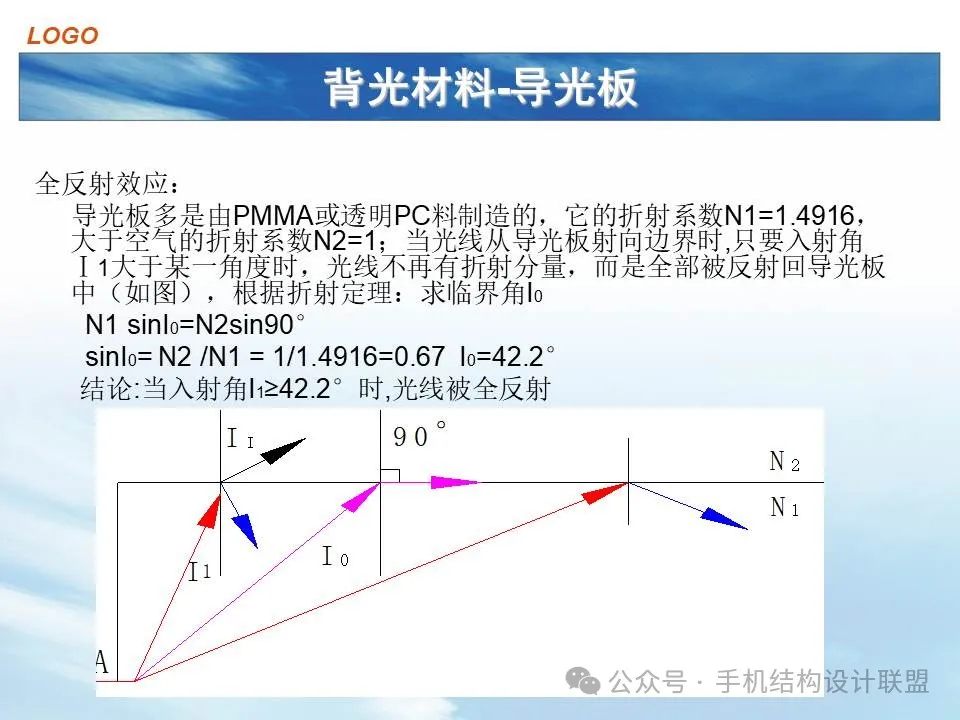 LOGO

背光材料-导光板

全反射效应：

导光板多是由PMMA或透明PC料制造的，它的折射系数N1=1.4916，大于空气的折射系数N2=1；当光线从导光板射向边界时,只要入射角Ｉ1大于某一角度时，光线不再有折射分量，而是全部被反射回导光板中（如图），根据折射定理：求临界角$I_0$

N1 $\sin I_0$=N2sin90°

$\sin I_0$= N2 /N1 = 1/1.4916=0.67 $I_0$=42.2°

结论:当入射角$I_1$≥42.2°时,光线被全反射

$I_I$

90°

N2

N1

$I_1$

$I_0$

A

公众号 · 手机结构设计联盟